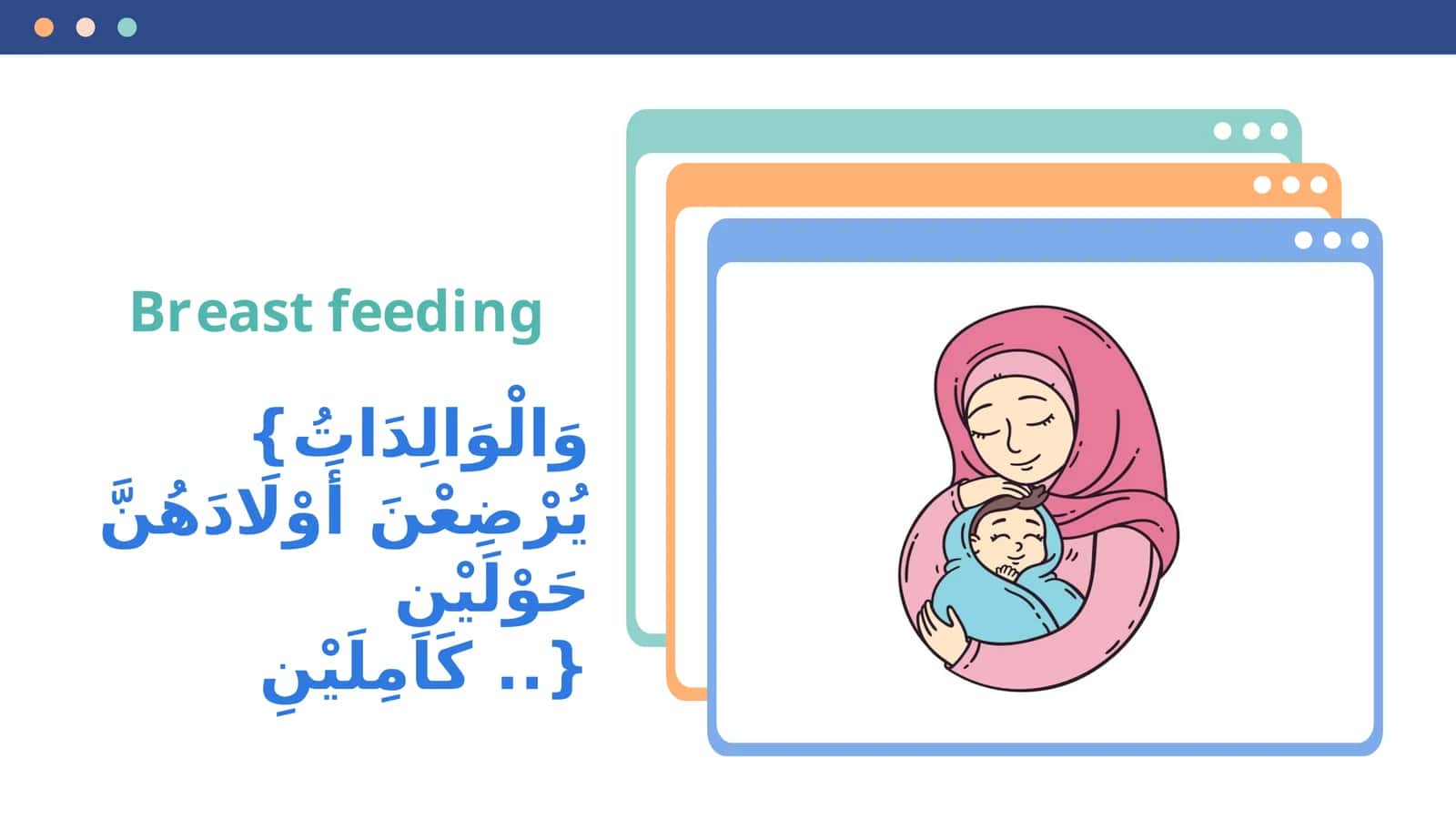 Breast feeding

{وَالْوَالِدَاتُ يُرْضِعْنَ أَوْلَادَهُنَّ حَوْلَيْنِ كَامِلَيْنِ ..}